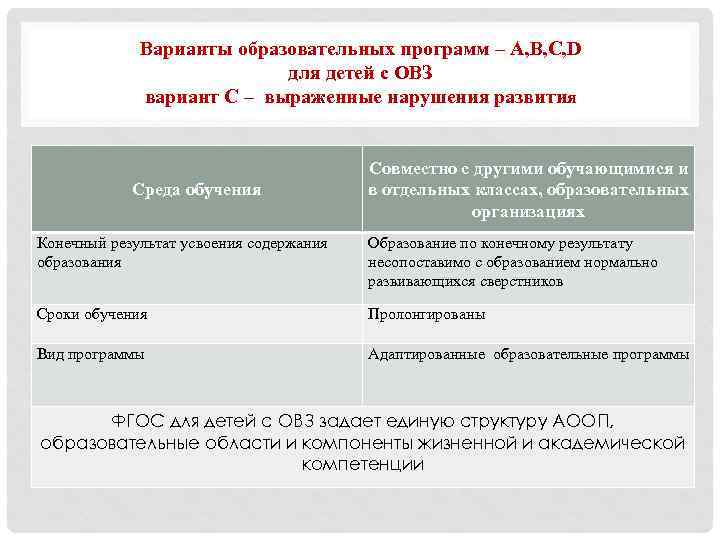 Варианты образовательных программ – A,B,C,D
для детей с ОВЗ
вариант С – выраженные нарушения развития

| Среда обучения | Совместно с другими обучающимися и в отдельных классах, образовательных организациях |
|---|---|
| Конечный результат усвоения содержания образования | Образование по конечному результату несопоставимо с образованием нормально развивающихся сверстников |
| Сроки обучения | Пролонгированы |
| Вид программы | Адаптированные образовательные программы |

ФГОС для детей с ОВЗ задает единую структуру АООП, образовательные области и компоненты жизненной и академической компетенции